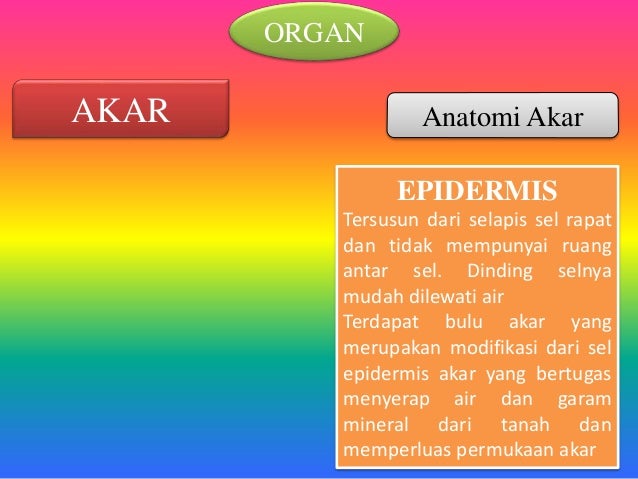 ORGAN

AKAR

Anatomi Akar

EPIDERMIS

Tersusun dari selapis sel rapat dan tidak mempunyai ruang antar sel. Dinding selnya mudah dilewati air

Terdapat bulu akar yang merupakan modifikasi dari sel epidermis akar yang bertugas menyerap air dan garam mineral dari tanah dan memperluas permukaan akar